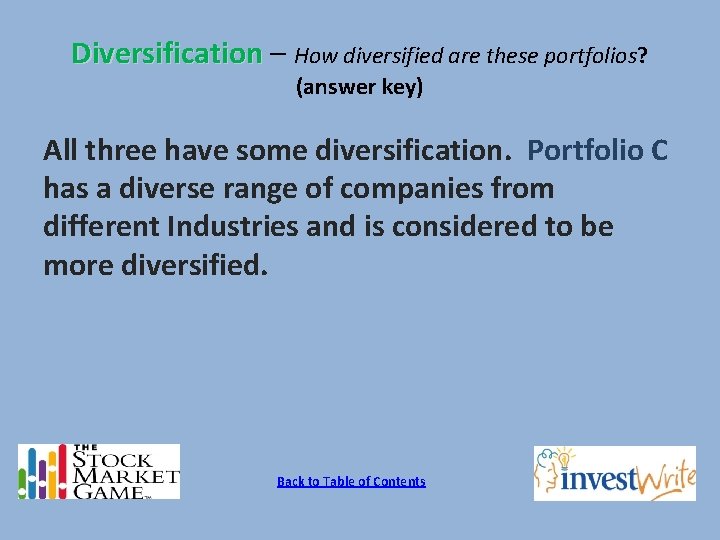 Diversification – How diversified are these portfolios? (answer key)

All three have some diversification. Portfolio C has a diverse range of companies from different Industries and is considered to be more diversified.

THE STOCK MARKET GAME™

Back to Table of Contents

investWrite